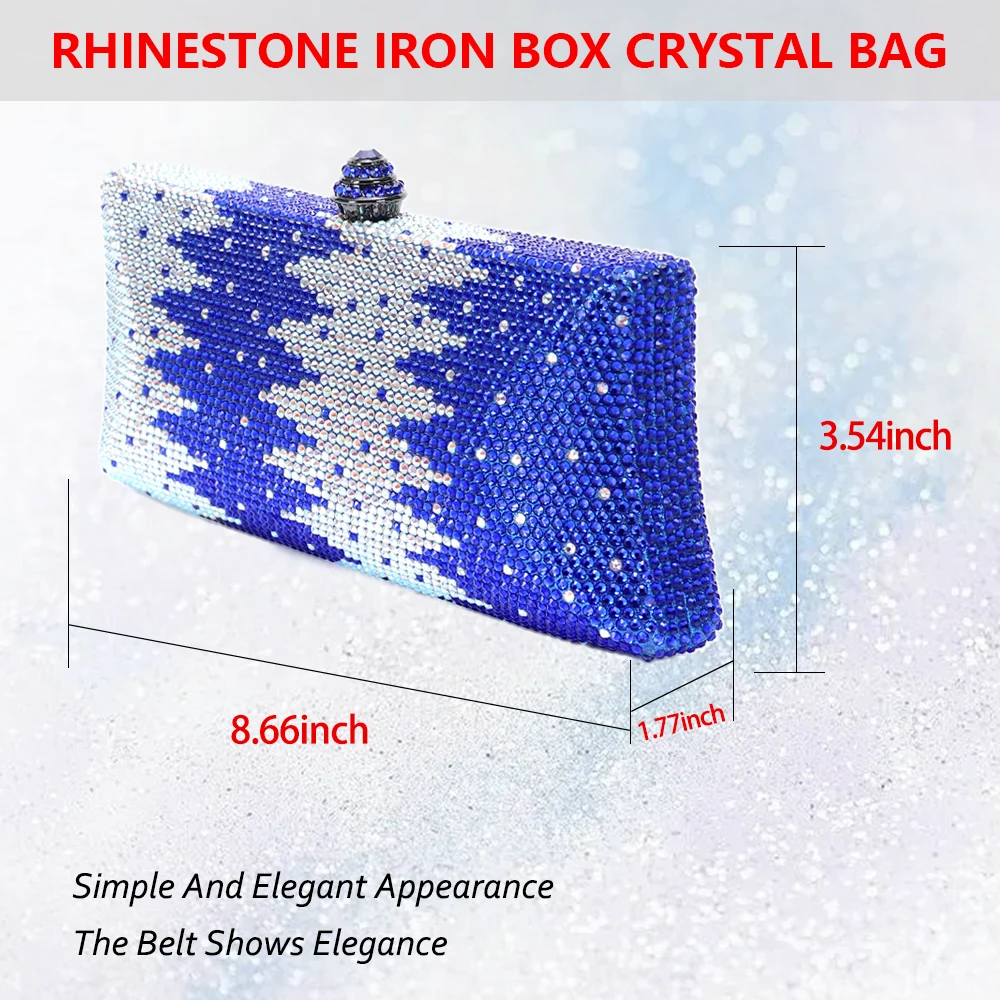 RHINESTONE IRON BOX CRYSTAL BAG

3.54inch

8.66inch

1.77inch

Simple And Elegant Appearance

The Belt Shows Elegance